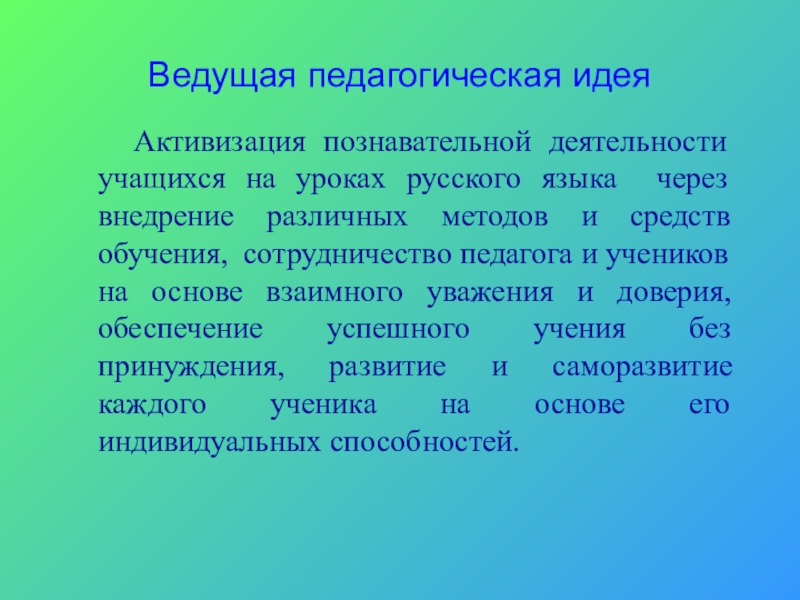 Ведущая педагогическая идея

Активизация познавательной деятельности учащихся на уроках русского языка через внедрение различных методов и средств обучения, сотрудничество педагога и учеников на основе взаимного уважения и доверия, обеспечение успешного учения без принуждения, развитие и саморазвитие каждого ученика на основе его индивидуальных способностей.